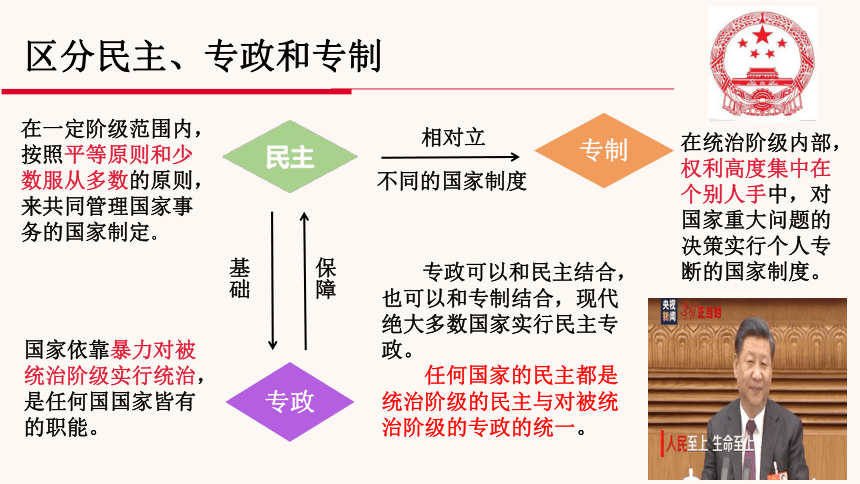 区分民主、专政和专制

在一定阶级范围内，按照平等原则和少数服从多数的原则，来共同管理国家事务的国家制定。

民主

相对立

不同的国家制度

专制

在统治阶级内部，权利高度集中在个别人手中，对国家重大问题的决策实行个人专断的国家制度。

基础

保障

专政可以和民主结合，也可以和专制结合，现代绝大多数国家实行民主专政。

任何国家的民主都是统治阶级的民主与对被统治阶级的专政的统一。

国家依靠暴力对被统治阶级实行统治，是任何国国家皆有的职能。

专政

央视新闻 正当时

人民至上 生命至上